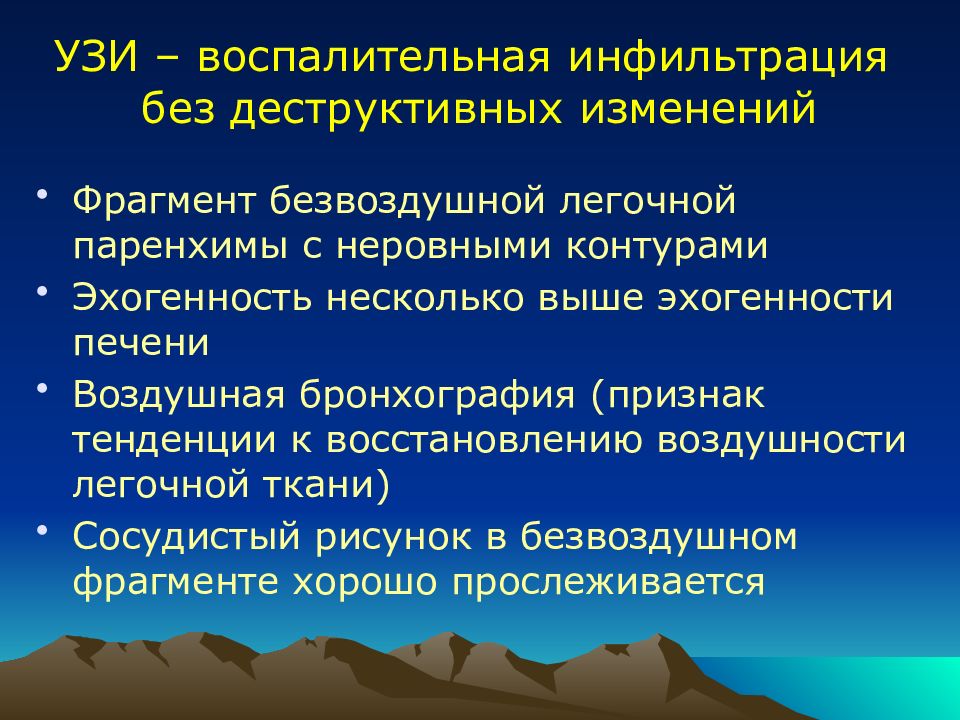 УЗИ – воспалительная инфильтрация без деструктивных изменений

• Фрагмент безвоздушной легочной паренхимы с неровными контурами
• Эхогенность несколько выше эхогенности печени
• Воздушная бронхография (признак тенденции к восстановлению воздушности легочной ткани)
• Сосудистый рисунок в безвоздушном фрагменте хорошо прослеживается